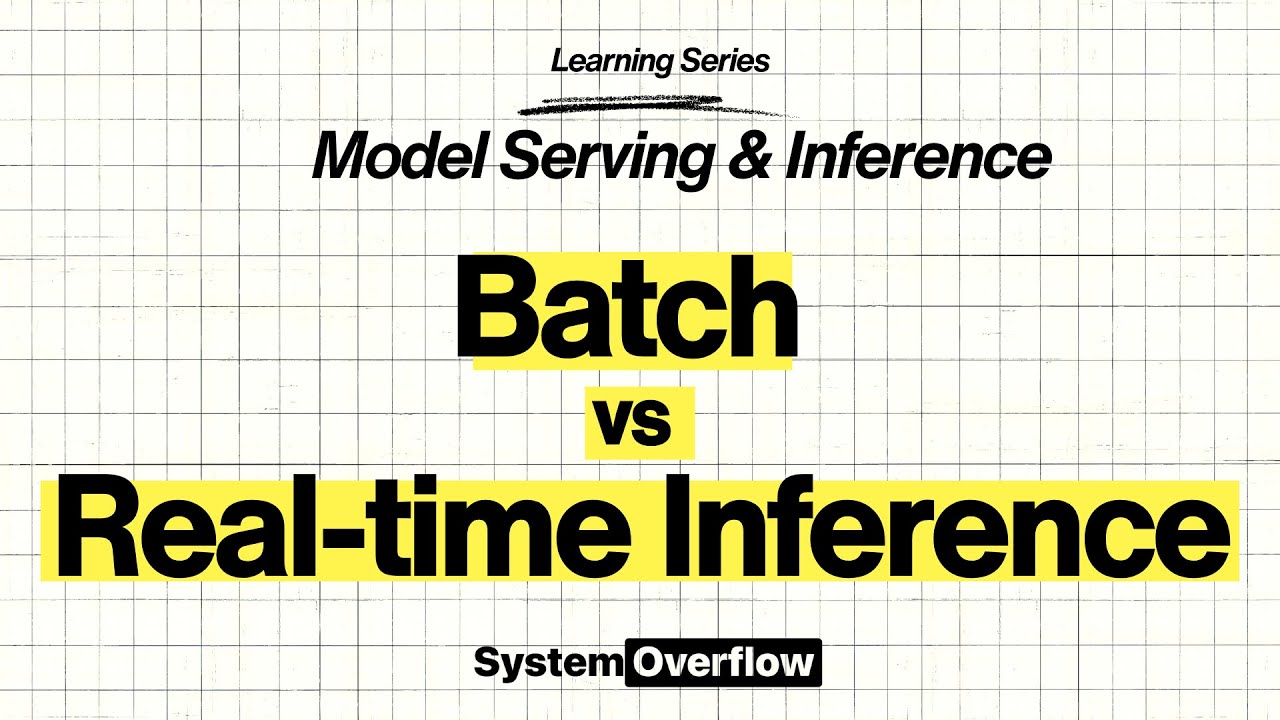 Learning Series

Model Serving & Inference

Batch

vs

Real-time Inference

System Overflow